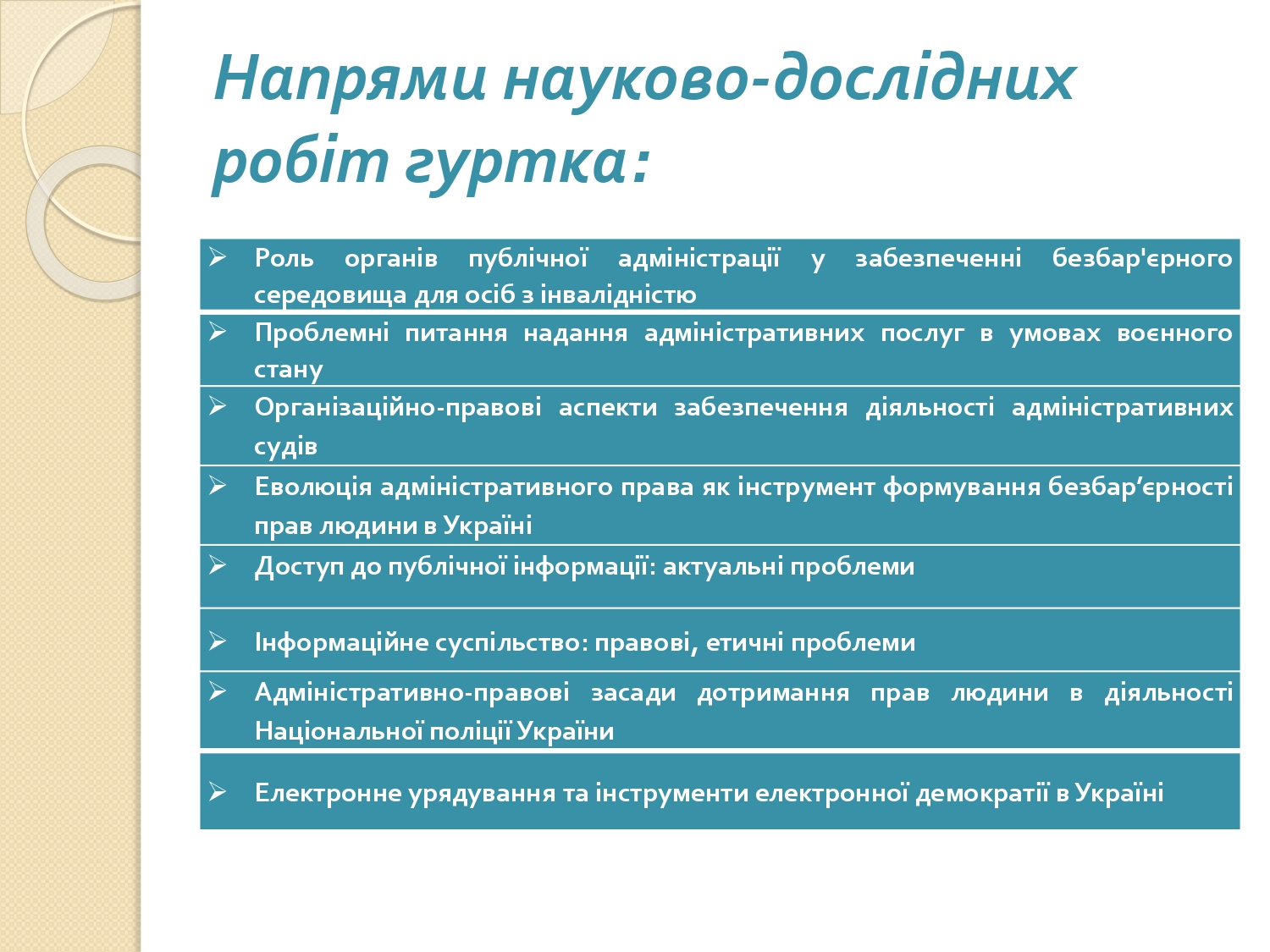 Напрями науково-дослідних робіт гуртка:

➢ Роль органів публічної адміністрації у забезпеченні безбар'єрного середовища для осіб з інвалідністю

➢ Проблемні питання надання адміністративних послуг в умовах воєнного стану

➢ Організаційно-правові аспекти забезпечення діяльності адміністративних судів

➢ Еволюція адміністративного права як інструмент формування безбар’єрності прав людини в Україні

➢ Доступ до публічної інформації: актуальні проблеми

➢ Інформаційне суспільство: правові, етичні проблеми

➢ Адміністративно-правові засади дотримання прав людини в діяльності Національної поліції України

➢ Електронне урядування та інструменти електронної демократії в Україні